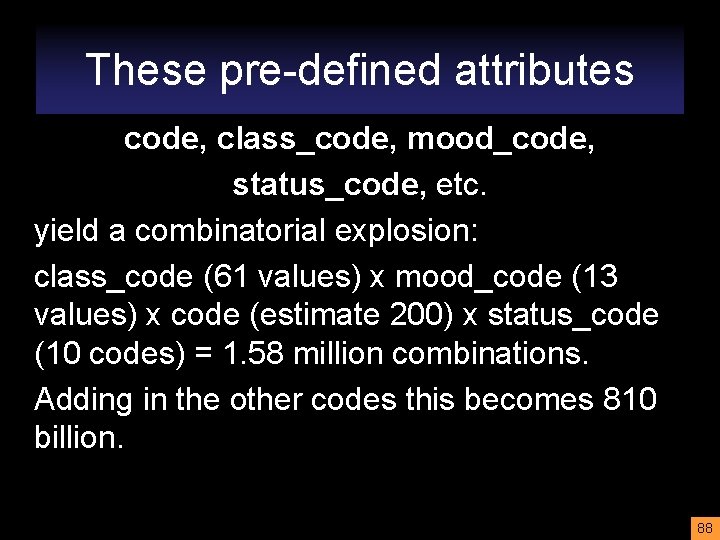 These pre-defined attributes

code, class_code, mood_code, status_code, etc.

yield a combinatorial explosion:

class_code (61 values) x mood_code (13 values) x code (estimate 200) x status_code (10 codes) = 1.58 million combinations.

Adding in the other codes this becomes 810 billion.

88